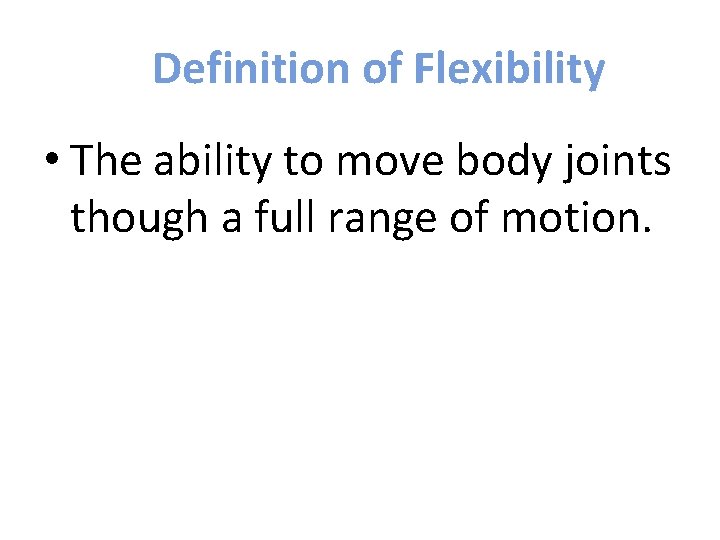 Definition of Flexibility

• The ability to move body joints though a full range of motion.